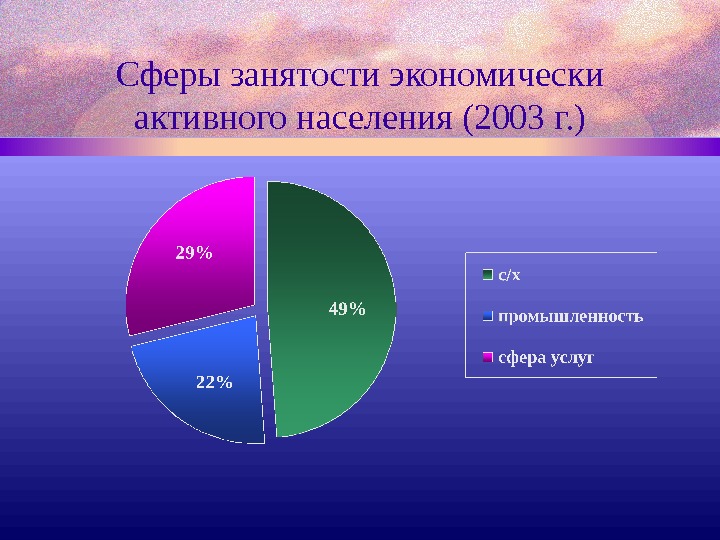 Сферы занятости экономически активного населения (2003 г.)

29%

49%

22%

с/х

промышленность

сфера услуг